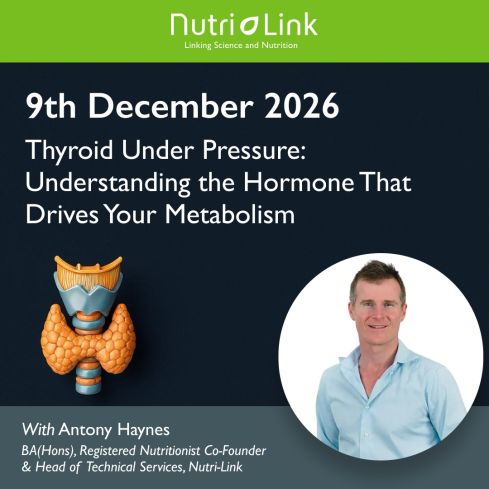 Nutri Link
Linking Science and Nutrition

9th December 2026

Thyroid Under Pressure: Understanding the Hormone That Drives Your Metabolism

With Antony Haynes

BA(Hons), Registered Nutritionist Co-Founder & Head of Technical Services, Nutri-Link